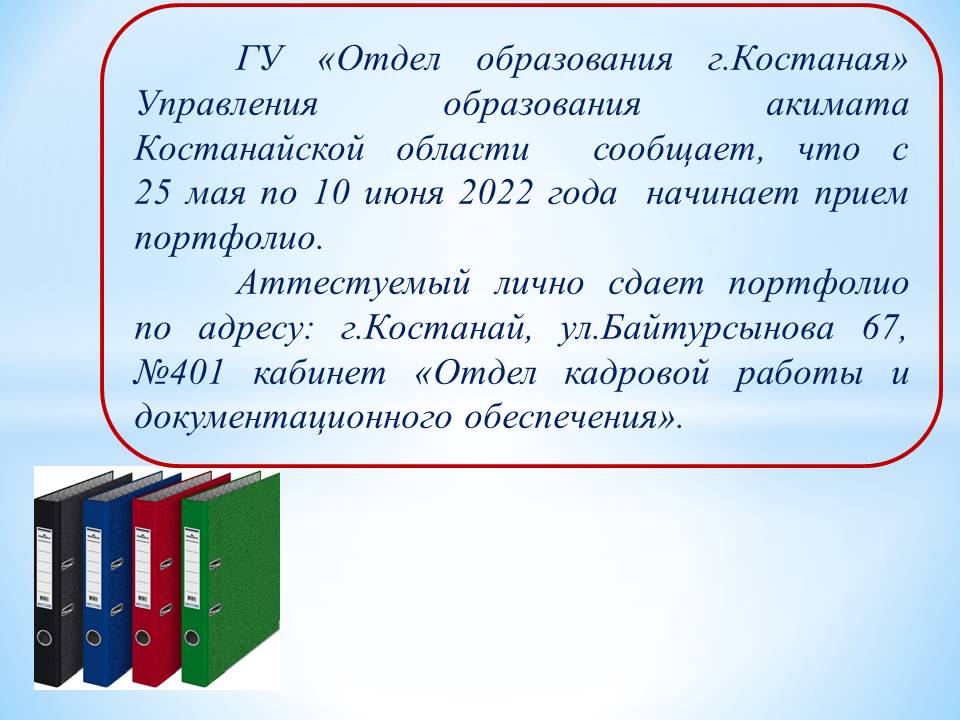 ГУ «Отдел образования г.Костаная» Управления образования акимата Костанайской области сообщает, что с 25 мая по 10 июня 2022 года начинает прием портфолио.

Аттестуемый лично сдает портфолио по адресу: г.Костанай, ул.Байтурсынова 67, №401 кабинет «Отдел кадровой работы и документационного обеспечения».